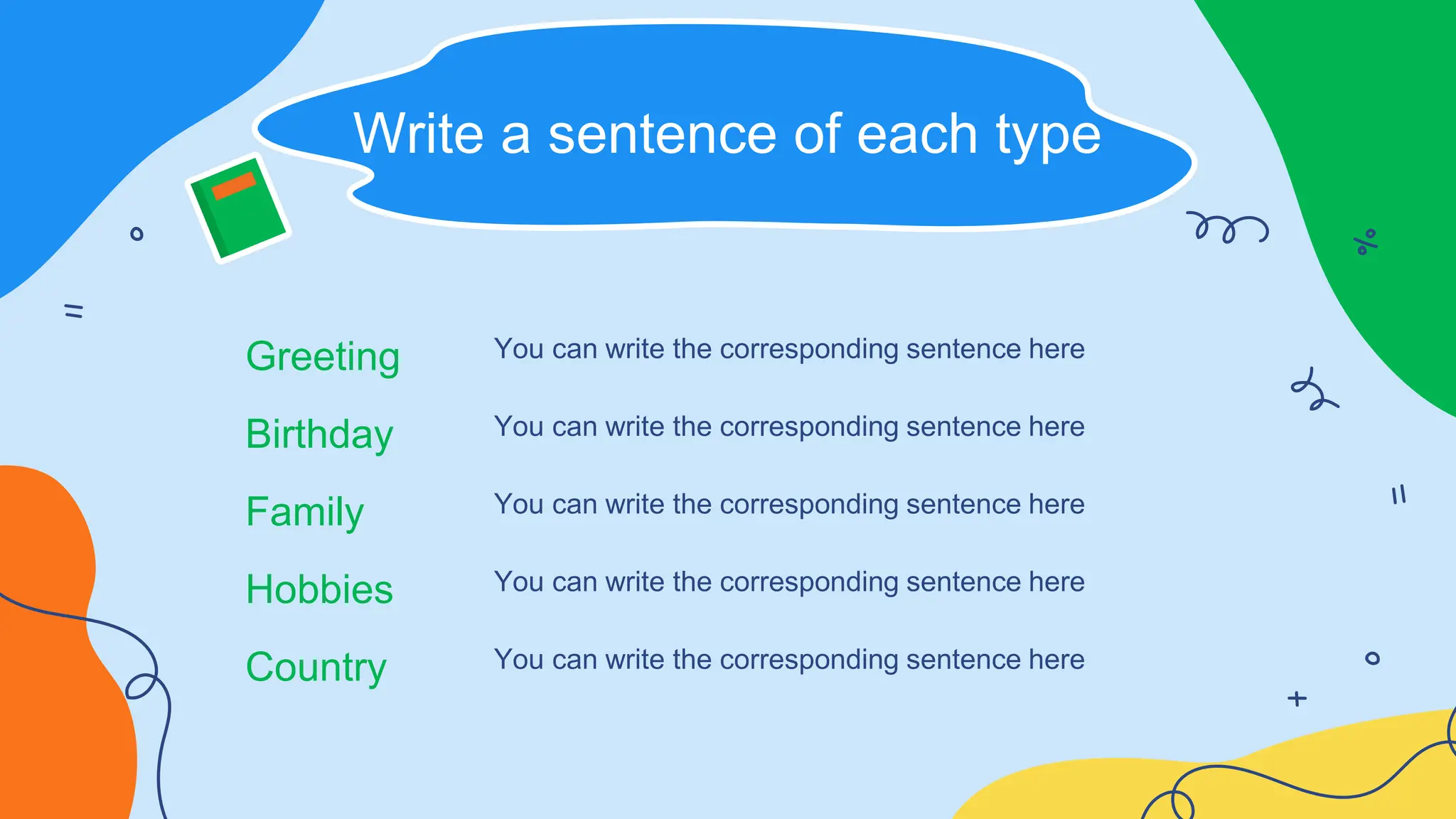 Write a sentence of each type

Greeting
You can write the corresponding sentence here

Birthday
You can write the corresponding sentence here

Family
You can write the corresponding sentence here

Hobbies
You can write the corresponding sentence here

Country
You can write the corresponding sentence here